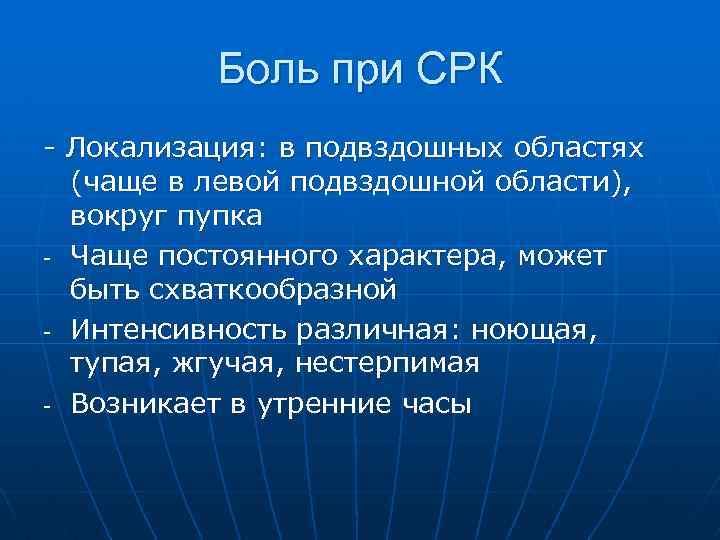 Боль при СРК

- Локализация: в подвздошных областях (чаще в левой подвздошной области), вокруг пупка
- Чаще постоянного характера, может быть схваткообразной
- Интенсивность различная: ноющая, тупая, жгучая, нестерпимая
- Возникает в утренние часы